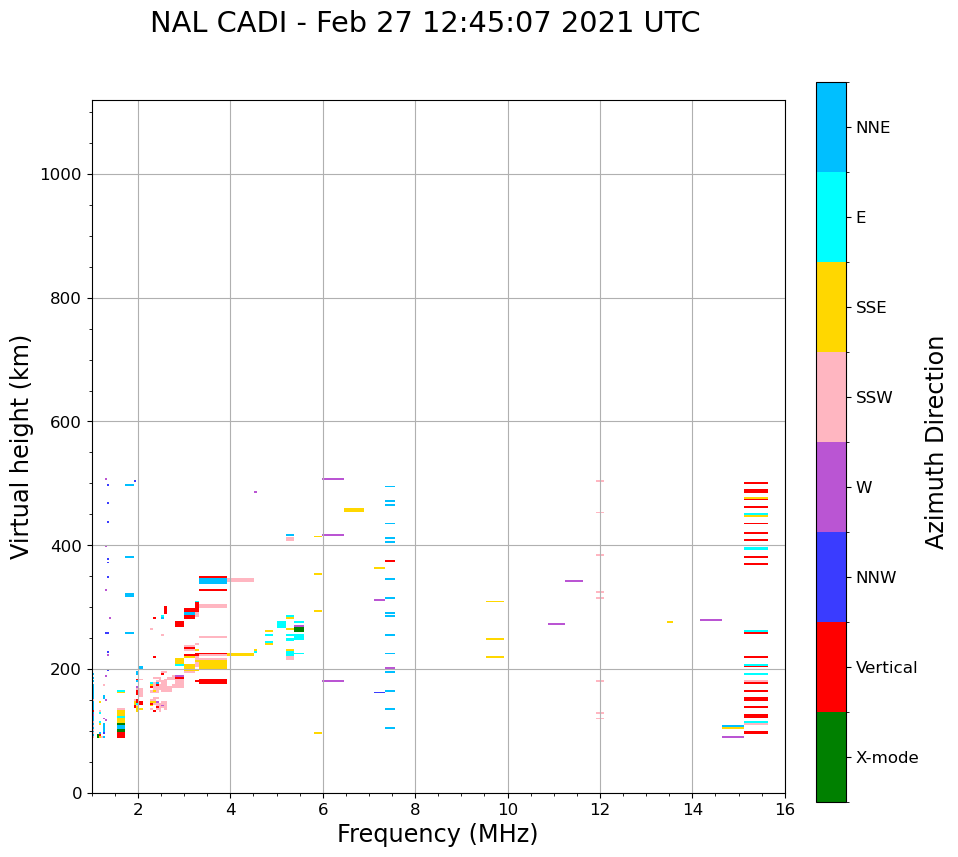 NAL CADI - Feb 27 12:45:07 2021 UTC

Virtual height (km)

1000
800
600
400
200
0

2
4
6
8
10
12
14
16

Frequency (MHz)

NNE
E
SSE
SSW
W
NNW
Vertical
X-mode

Azimuth Direction